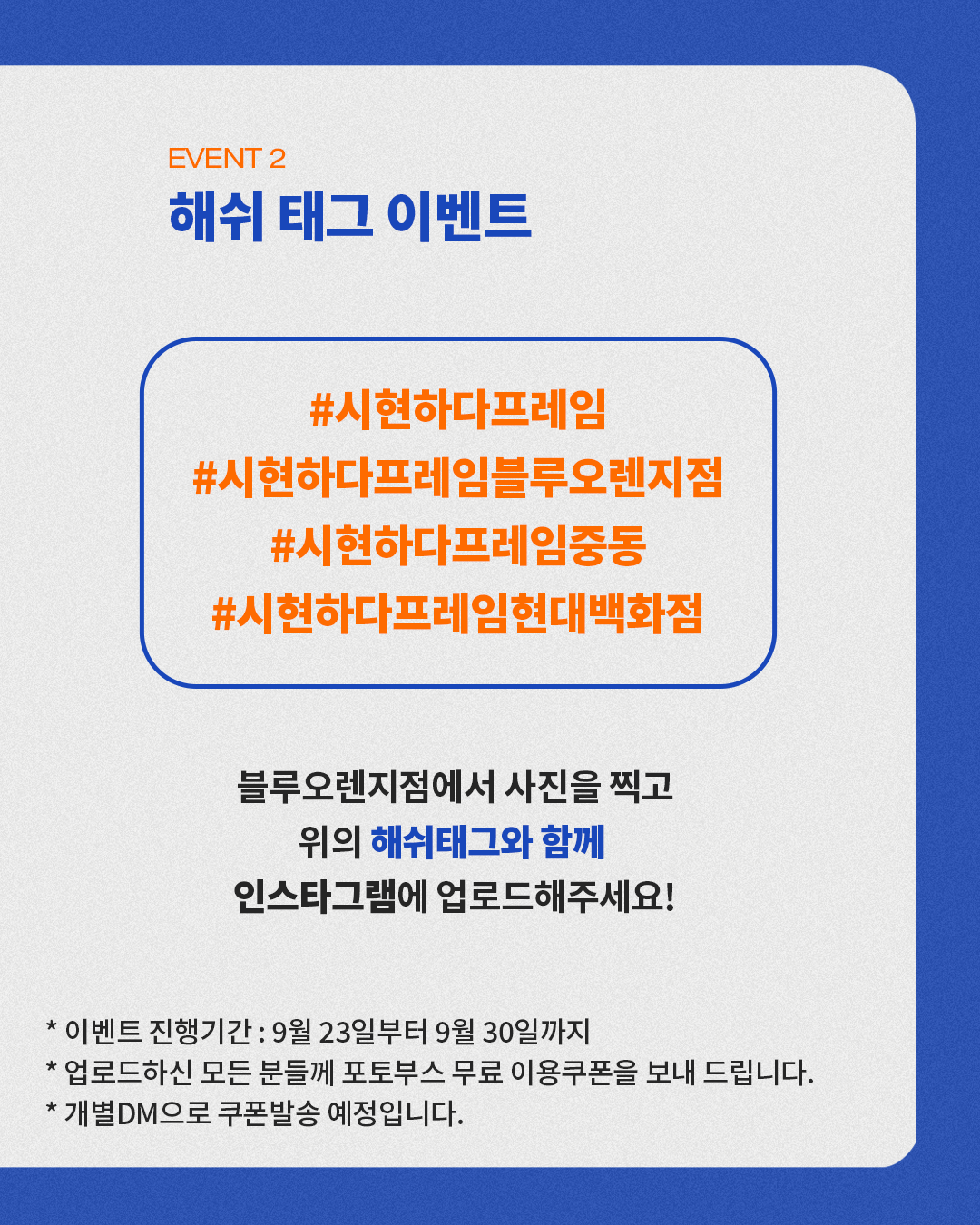 EVENT 2
해쉬 태그 이벤트

#시현하다프레임
#시현하다프레임블루오렌지점
#시현하다프레임중동
#시현하다프레임현대백화점

블루오렌지점에서 사진을 찍고
위의 해쉬태그와 함께
인스타그램에 업로드해주세요!

* 이벤트 진행기간 : 9월 23일부터 9월 30일까지
* 업로드하신 모든 분들께 포토부스 무료 이용쿠폰을 보내 드립니다.
* 개별DM으로 쿠폰발송 예정입니다.